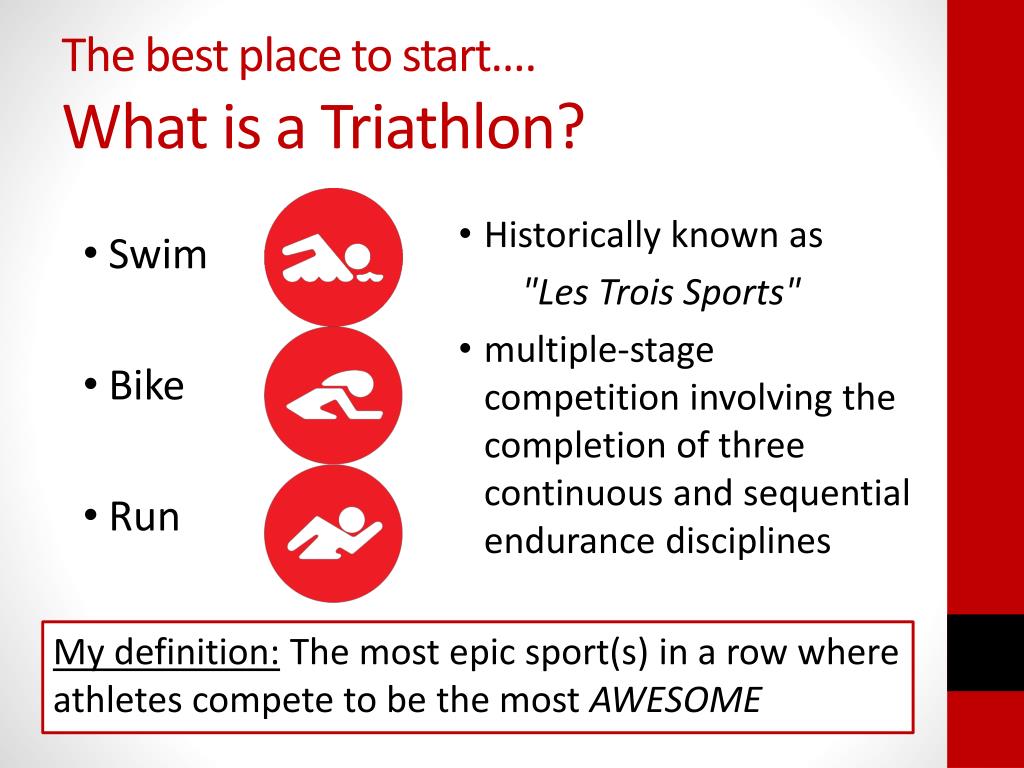 The best place to start….
What is a Triathlon?

• Swim

• Bike

• Run

• Historically known as "Les Trois Sports"

• multiple-stage competition involving the completion of three continuous and sequential endurance disciplines

My definition: The most epic sport(s) in a row where athletes compete to be the most AWESOME